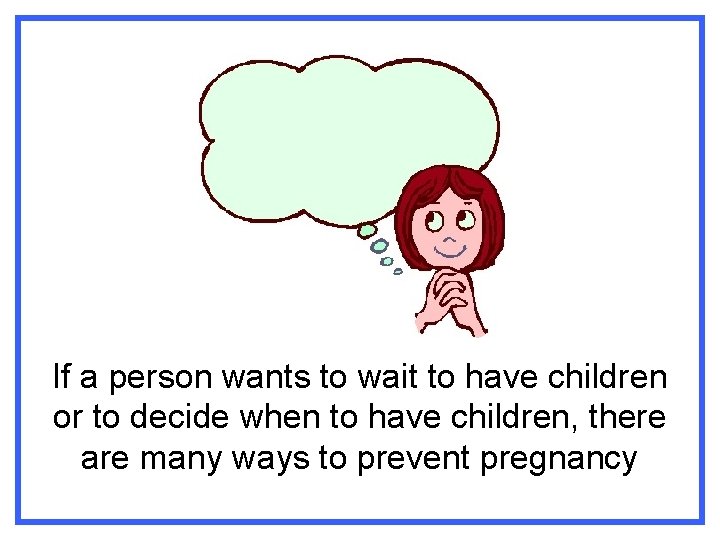 If a person wants to wait to have children or to decide when to have children, there are many ways to prevent pregnancy